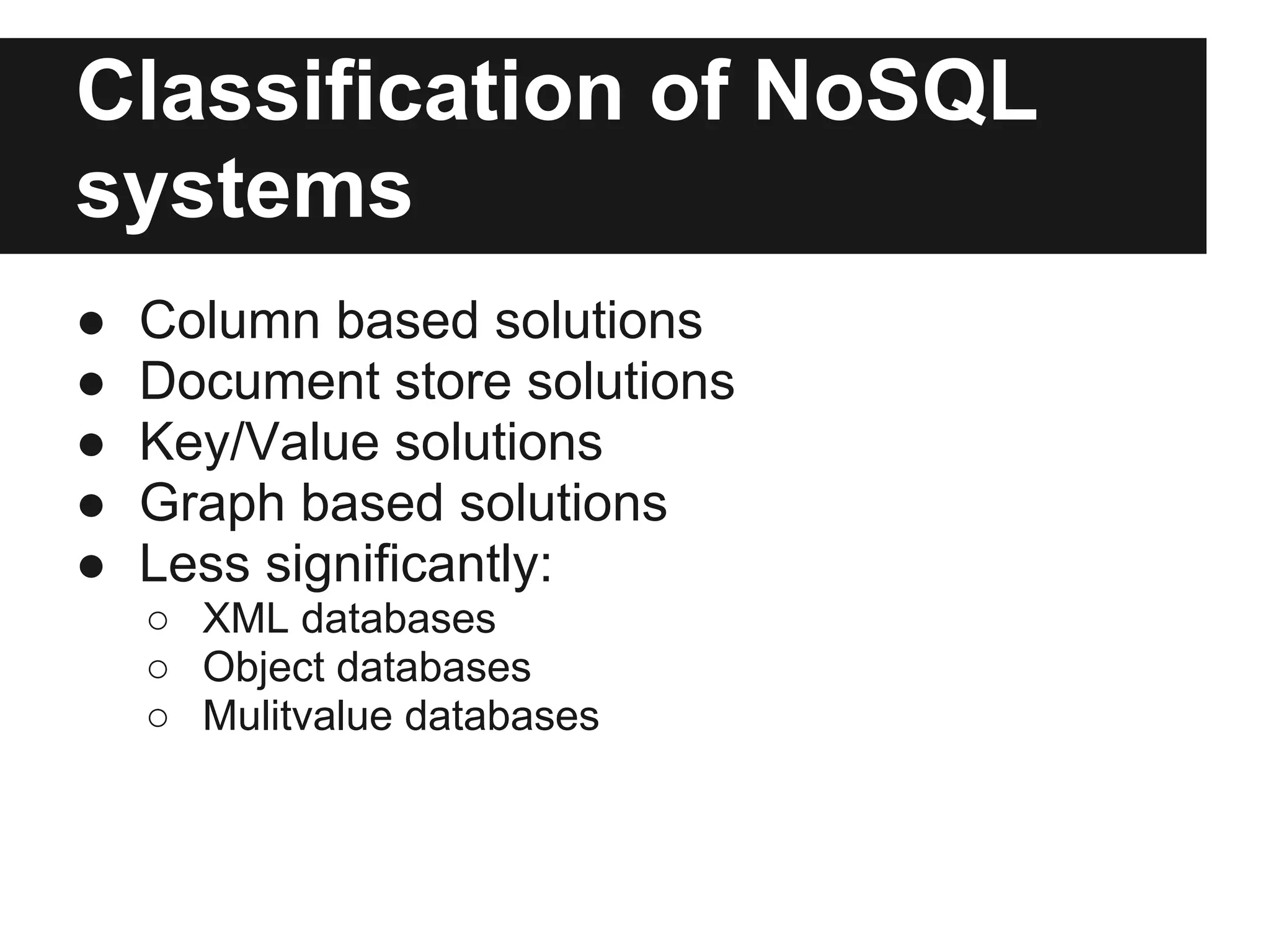 Classification of NoSQL systems

● Column based solutions
● Document store solutions
● Key/Value solutions
● Graph based solutions
● Less significantly:
  ○ XML databases
  ○ Object databases
  ○ Mulitvalue databases